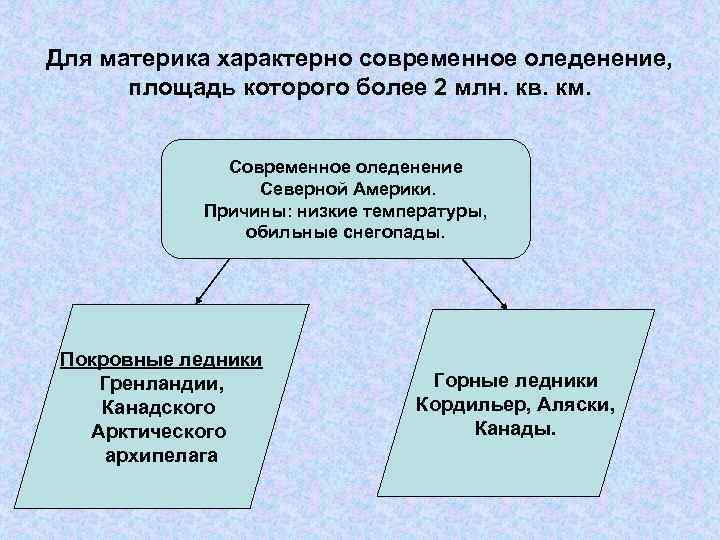 Для материка характерно современное оледенение, площадь которого более 2 млн. кв. км.

Современное оледенение Северной Америки. Причины: низкие температуры, обильные снегопады.

Покровные ледники Гренландии, Канадского Арктического архипелага

Горные ледники Кордильер, Аляски, Канады.